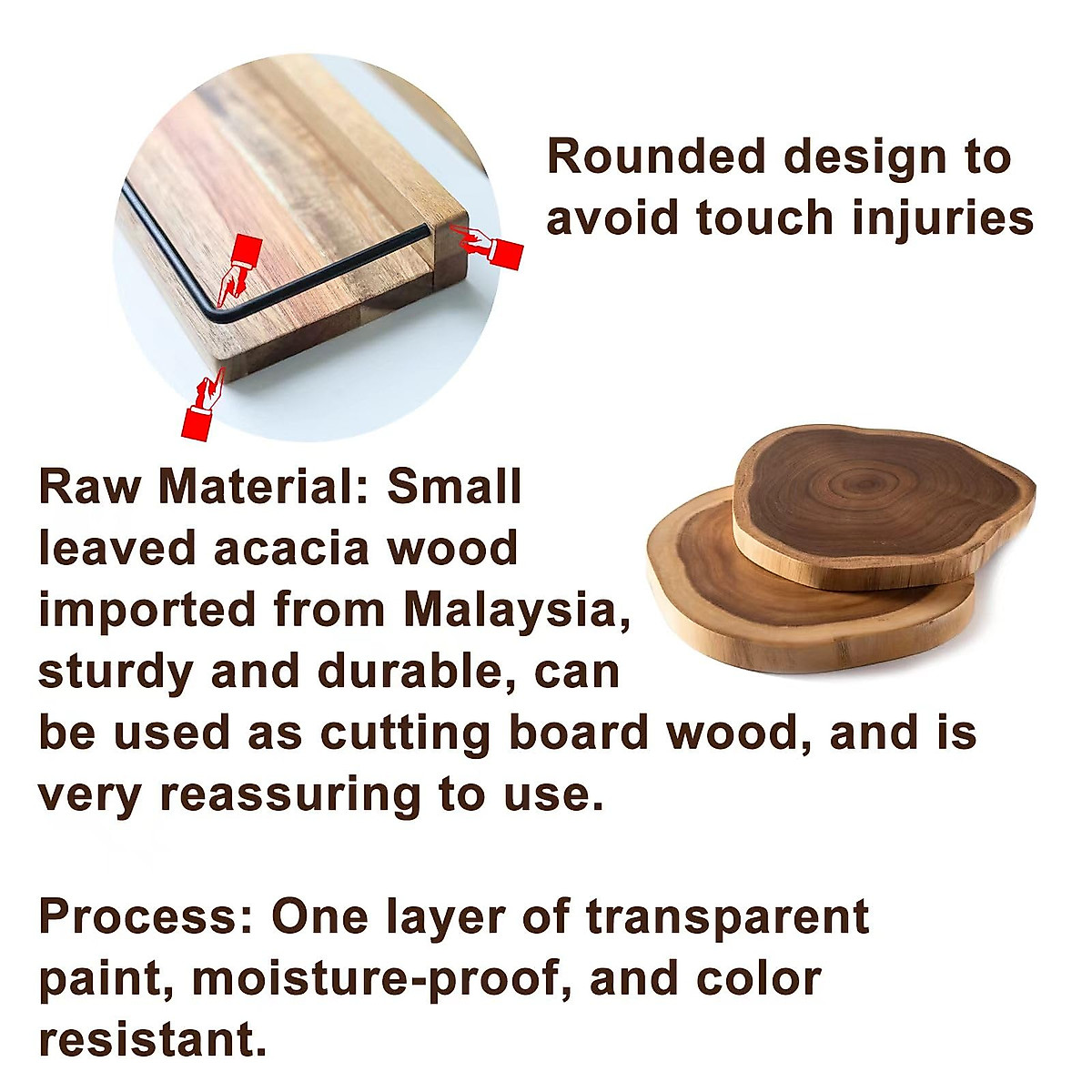 Rounded design to avoid touch injuries

Raw Material: Small leaved acacia wood imported from Malaysia, sturdy and durable, can be used as cutting board wood, and is very reassuring to use.

Process: One layer of transparent paint, moisture-proof, and color resistant.